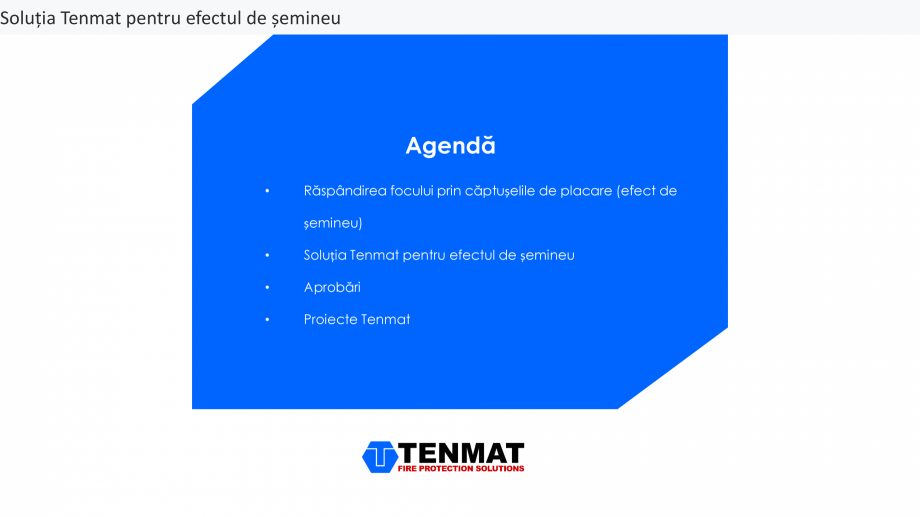 Soluția Tenmat pentru efectul de șemineu

Agendă

• Răspândirea focului prin căptușelile de placare (efect de șemineu)
• Soluția Tenmat pentru efectul de șemineu
• Aprobări
• Proiecte Tenmat

TENMAT
FIRE PROTECTION SOLUTIONS